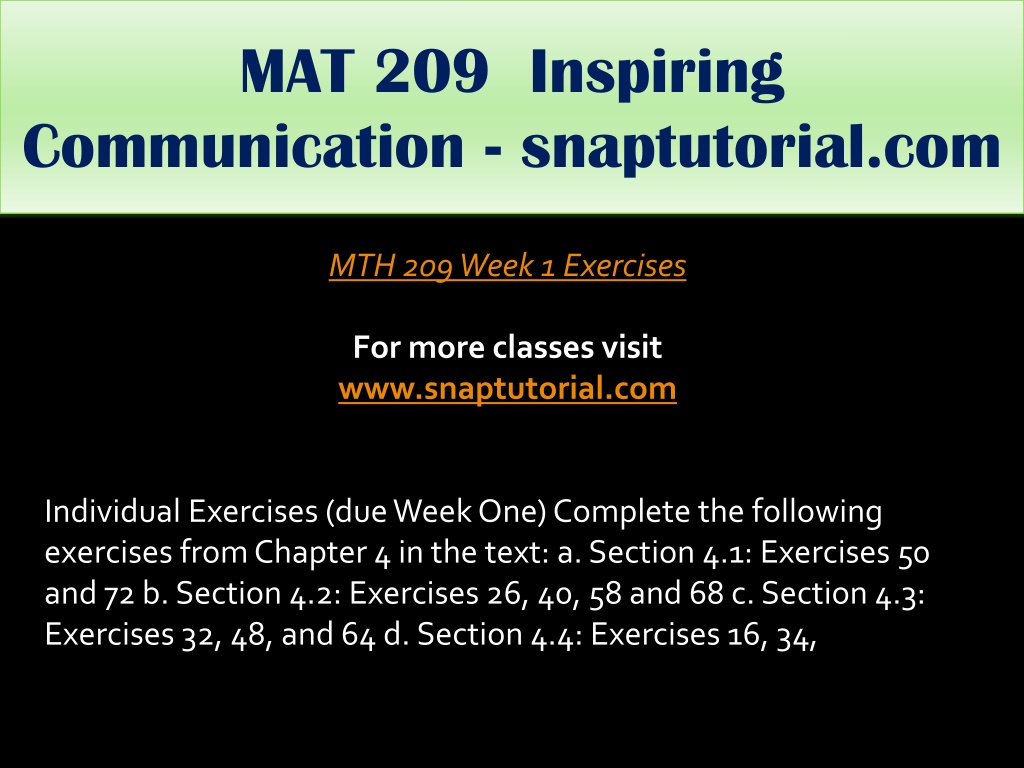 MAT 209 Inspiring Communication - snaptutorial.com

MTH 209 Week 1 Exercises

For more classes visit
www.snaptutorial.com

Individual Exercises (due Week One) Complete the following exercises from Chapter 4 in the text: a. Section 4.1: Exercises 50 and 72 b. Section 4.2: Exercises 26, 40, 58 and 68 c. Section 4.3: Exercises 32, 48, and 64 d. Section 4.4: Exercises 16, 34,